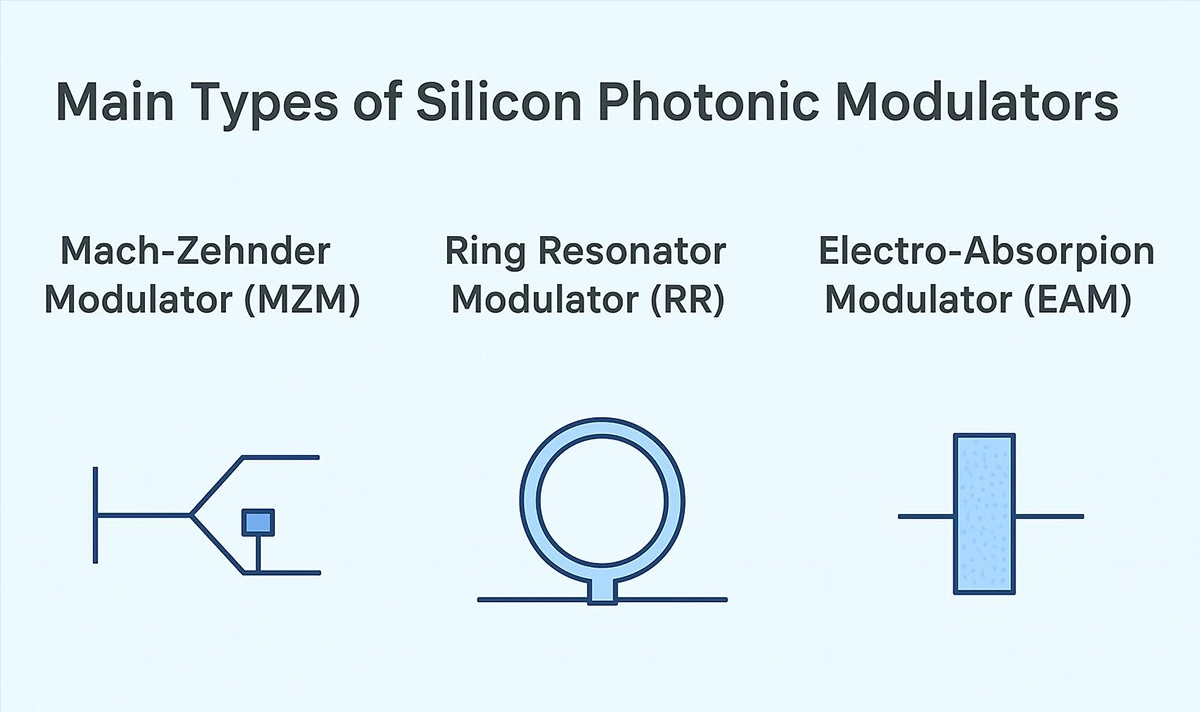 Main Types of Silicon Photonic Modulators

Mach-Zehnder Modulator (MZM)

Ring Resonator Modulator (RR)

Electro-Absorpion Modulator (EAM)